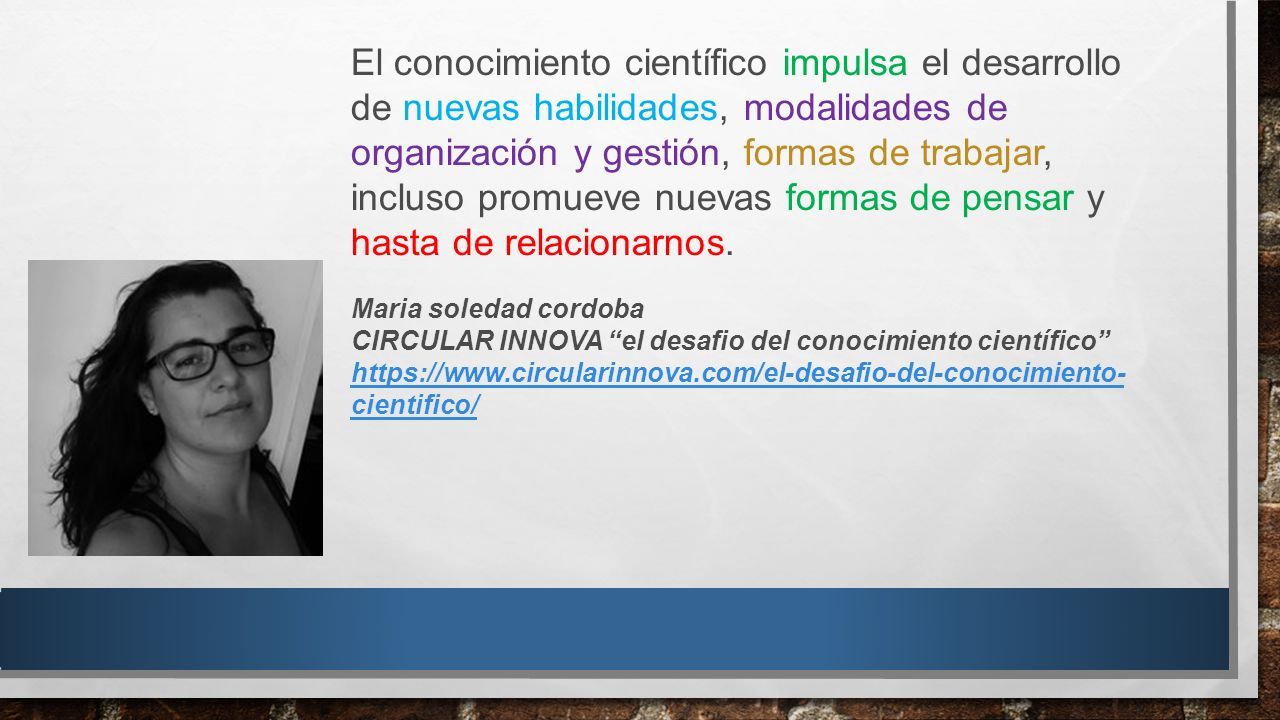 El conocimiento científico impulsa el desarrollo de nuevas habilidades, modalidades de organización y gestión, formas de trabajar, incluso promueve nuevas formas de pensar y hasta de relacionarnos.

Maria soledad cordoba
CIRCULAR INNOVA “el desafio del conocimiento científico”
https://www.circularinnova.com/el-desafio-del-conocimiento-cientifico/